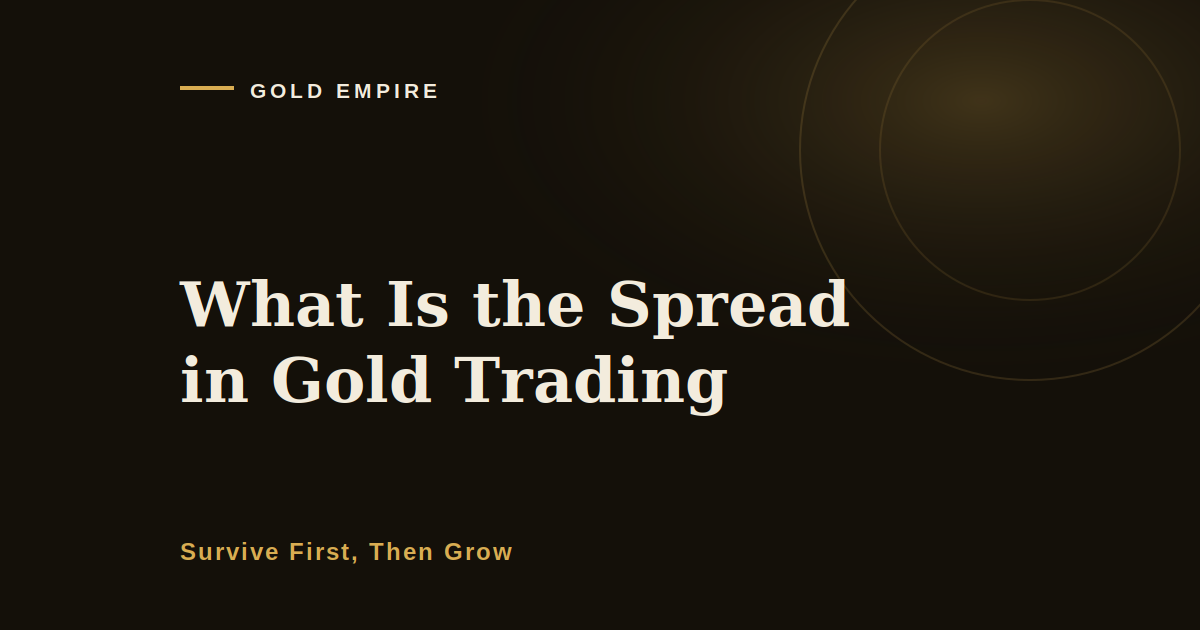 GOLD EMPIRE

What Is the Spread in Gold Trading

Survive First, Then Grow